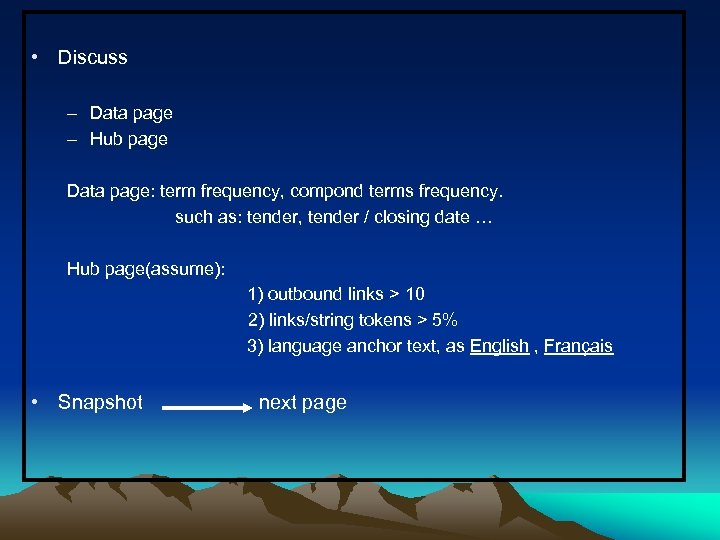 • Discuss

– Data page
– Hub page

Data page: term frequency, compond terms frequency.
such as: tender, tender / closing date …

Hub page(assume):
1) outbound links > 10
2) links/string tokens > 5%
3) language anchor text, as English , Français

• Snapshot next page